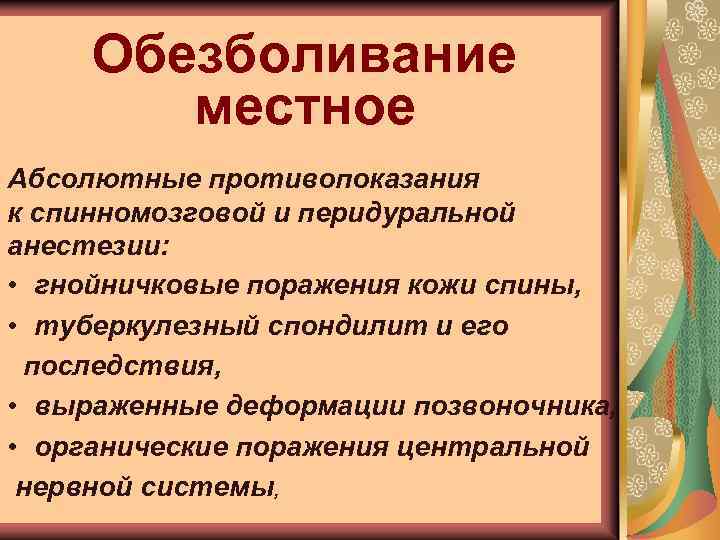 Обезболивание местное

Абсолютные противопоказания к спинномозговой и перидуральной анестезии:

• гнойничковые поражения кожи спины,

• туберкулезный спондилит и его последствия,

• выраженные деформации позвоночника,

• органические поражения центральной нервной системы,